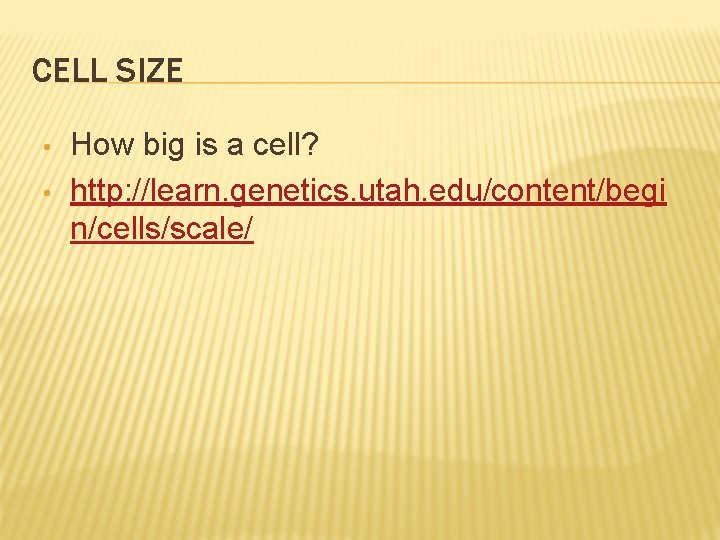 CELL SIZE

• How big is a cell?
• http://learn.genetics.utah.edu/content/begin/cells/scale/